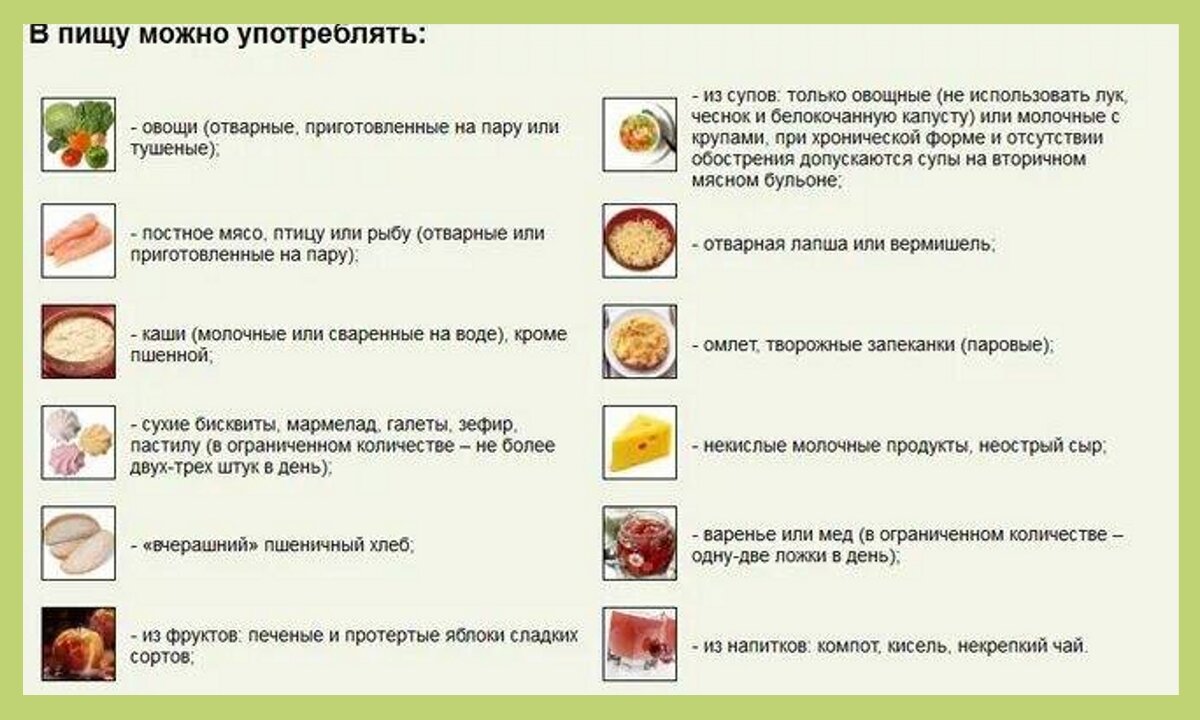 В пищу можно употреблять:

- овощи (отварные, приготовленные на пару или тушеные);

- постное мясо, птицу или рыбу (отварные или приготовленные на пару);

- каши (молочные или сваренные на воде), кроме пшенной;

- сухие бисквиты, мармелад, галеты, зефир, пастилу (в ограниченном количестве – не более двух-трех штук в день);

- «вчерашний» пшеничный хлеб;

- из фруктов: печеные и протертые яблоки сладких сортов;

- из супов: только овощные (не использовать лук, чеснок и белокочанную капусту) или молочные с крупами, при хронической форме и отсутствии обострения допускаются супы на вторичном мясном бульоне;

- отварная лапша или вермишель;

- омлет, творожные запеканки (паровые);

- некислые молочные продукты, неострый сыр;

- варенье или мед (в ограниченном количестве – одну-две ложки в день);

- из напитков: компот, кисель, некрепкий чай.